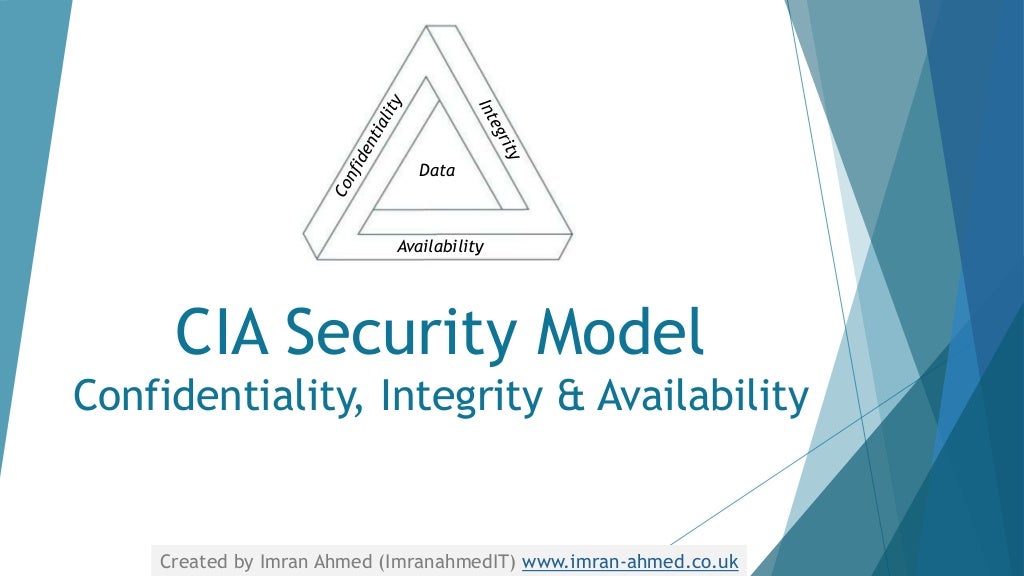 Confidentiality
Integrity
Data
Availability

CIA Security Model
Confidentiality, Integrity & Availability

Created by Imran Ahmed (ImranahmedIT) www.imran-ahmed.co.uk